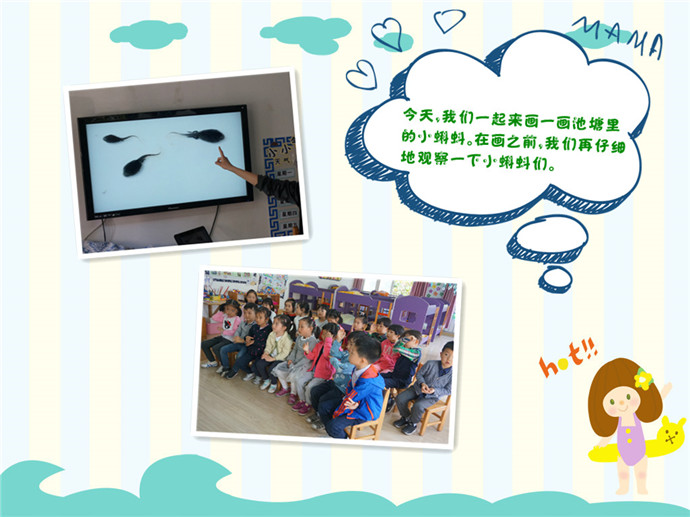 MAMA

今天，我们一起来画一画池塘里的小蝌蚪。在画之前，我们再仔细地观察一下小蝌蚪们。

hot!!